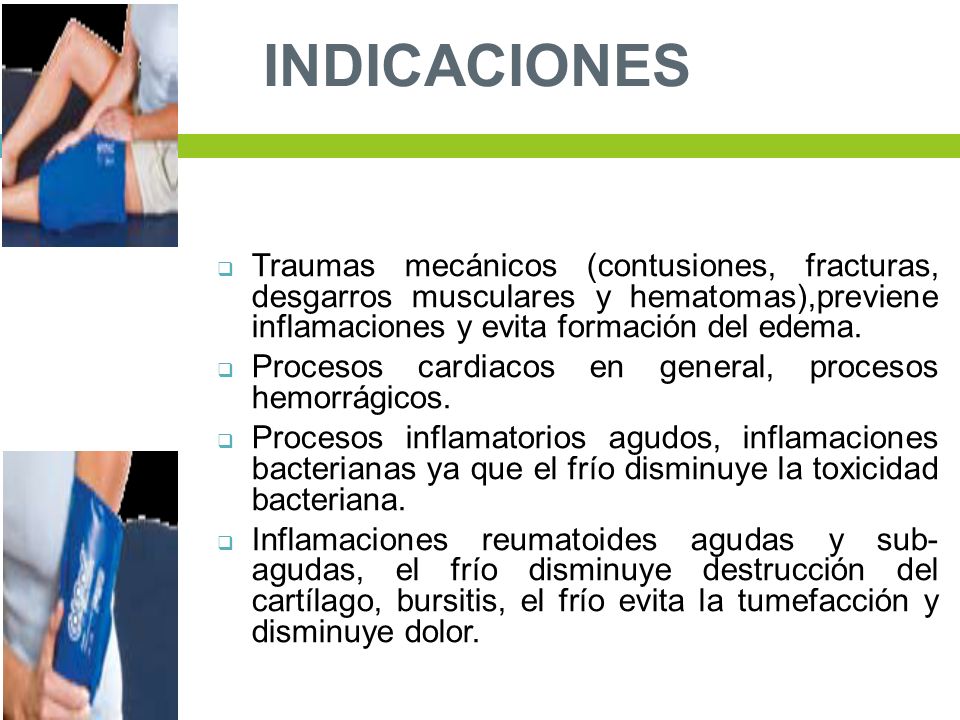 INDICACIONES

❑ Traumas mecánicos (contusiones, fracturas, desgarros musculares y hematomas),previene inflamaciones y evita formación del edema.

❑ Procesos cardiacos en general, procesos hemorrágicos.

❑ Procesos inflamatorios agudos, inflamaciones bacterianas ya que el frío disminuye la toxicidad bacteriana.

❑ Inflamaciones reumatoides agudas y sub-agudas, el frío disminuye destrucción del cartílago, bursitis, el frío evita la tumefacción y disminuye dolor.